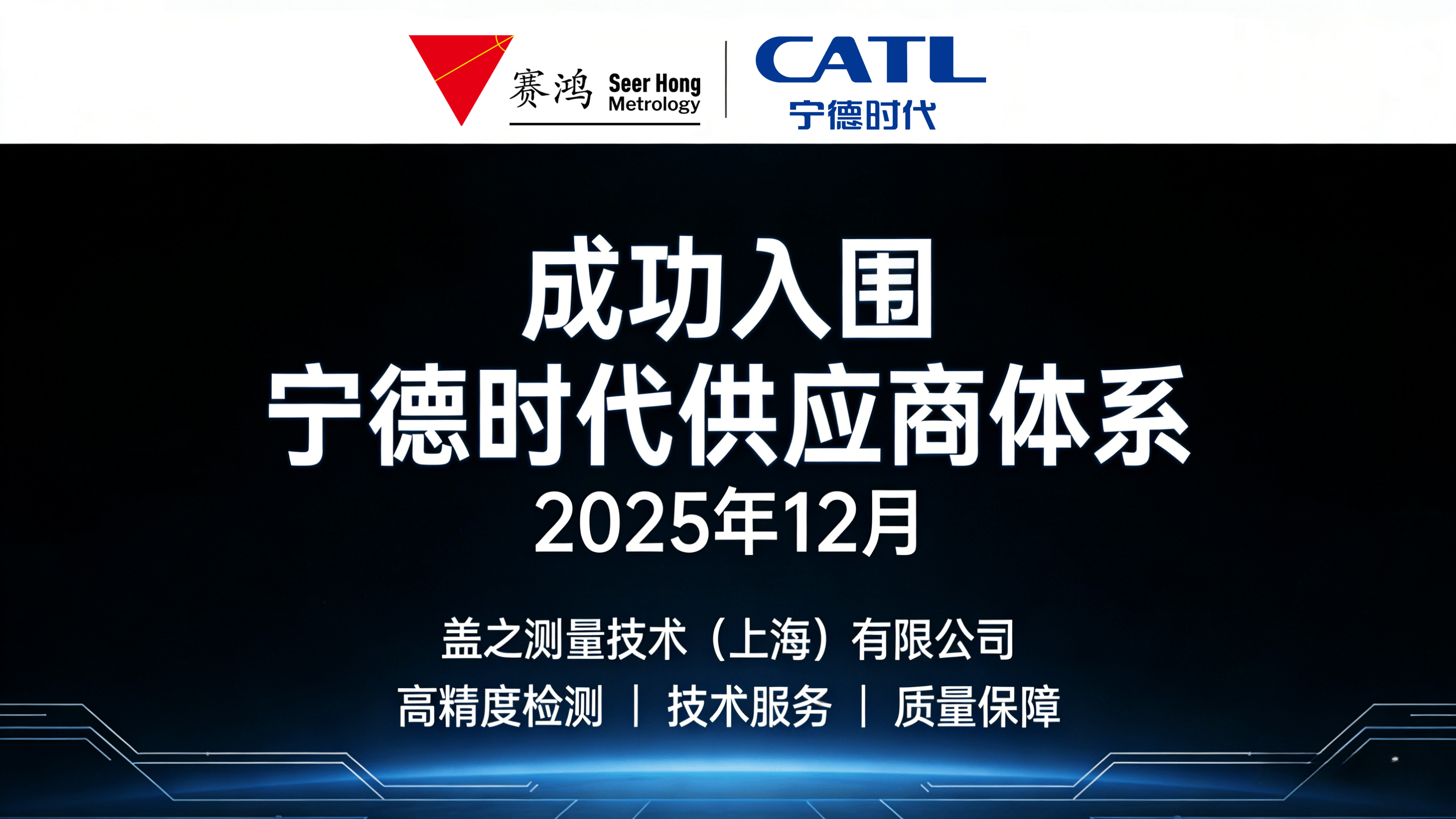 赛鸿 Seer Hong Metrology

CATL 宁德时代

成功入围
宁德时代供应商体系
2025年12月

盖之测量技术（上海）有限公司
高精度检测 | 技术服务 | 质量保障